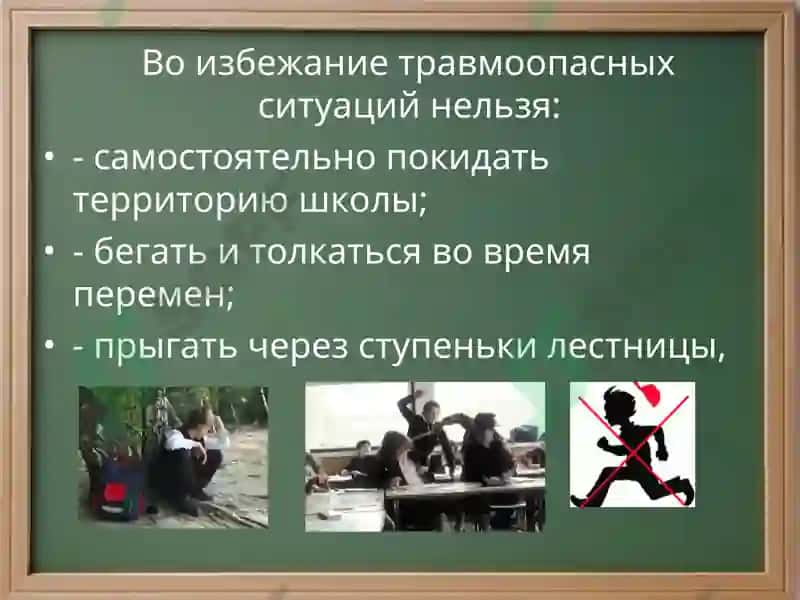 Во избежание травмоопасных ситуаций нельзя:

• - самостоятельно покидать территорию школы;

• - бегать и толкаться во время перемен;

• - прыгать через ступеньки лестницы,